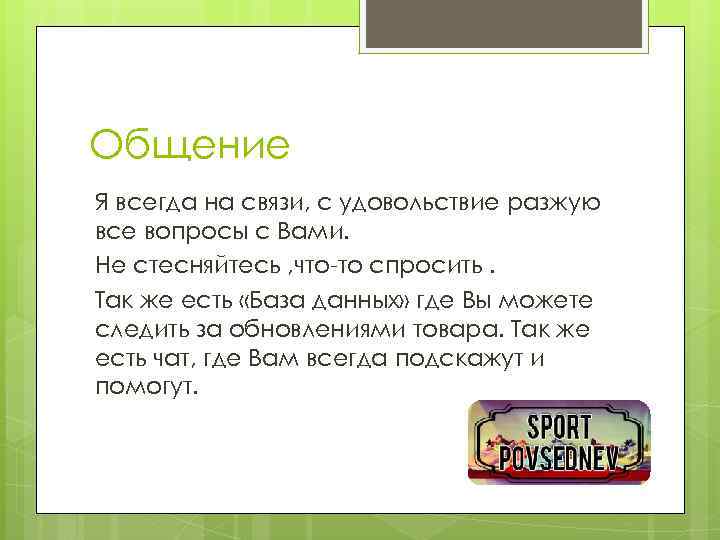 Общение

Я всегда на связи, с удовольствие разжую все вопросы с Вами.

Не стесняйтесь ,что-то спросить .

Так же есть «База данных» где Вы можете следить за обновлениями товара. Так же есть чат, где Вам всегда подскажут и помогут.

SPORT POVSEDNEV